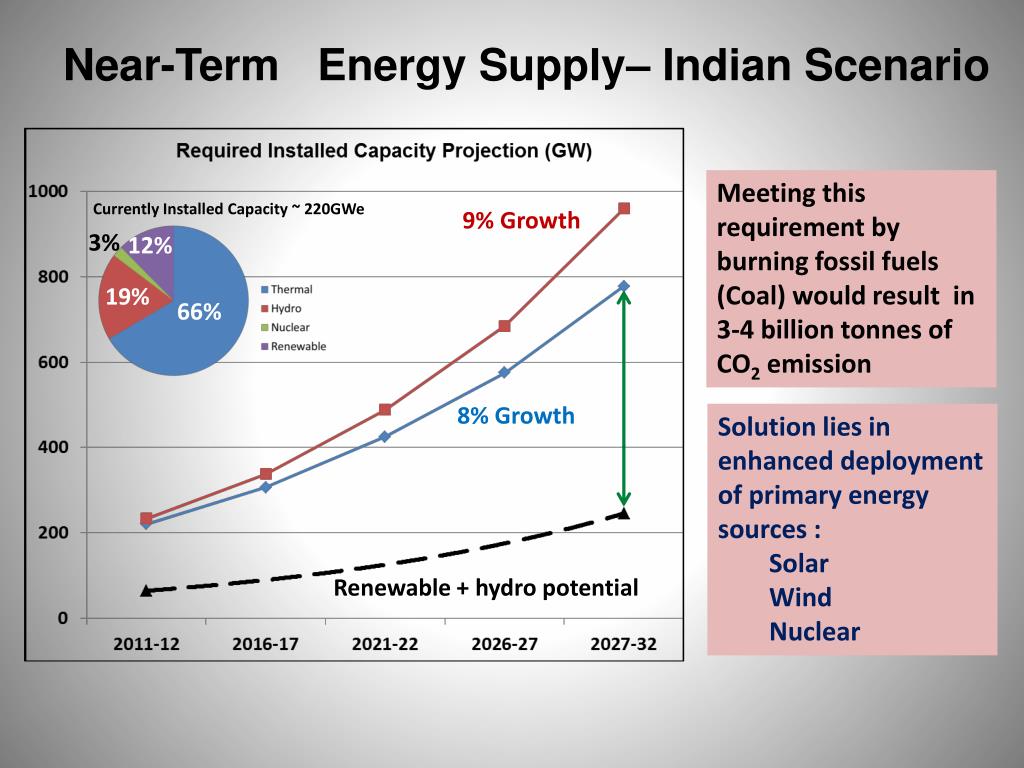 Near-Term Energy Supply– Indian Scenario

Required Installed Capacity Projection (GW)

1000
800
600
400
200
0

Currently Installed Capacity ~ 220GWe

3% 12%
19%
66%

Thermal
Hydro
Nuclear
Renewable

9% Growth

8% Growth

Renewable + hydro potential

2011-12
2016-17
2021-22
2026-27
2027-32

Meeting this requirement by burning fossil fuels (Coal) would result in 3-4 billion tonnes of $CO_2$ emission

Solution lies in enhanced deployment of primary energy sources :
Solar
Wind
Nuclear